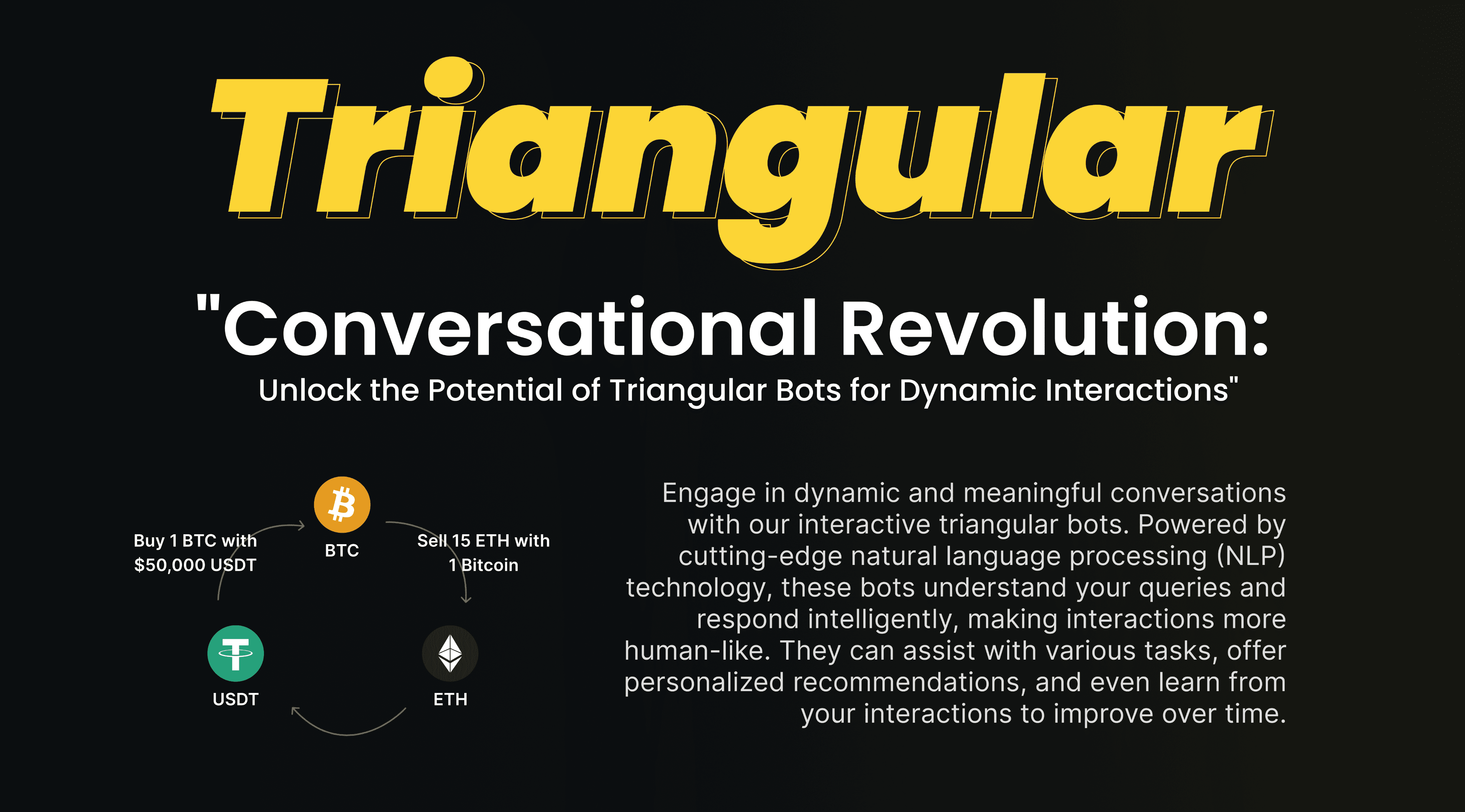 Triangular

"Conversational Revolution:
Unlock the Potential of Triangular Bots for Dynamic Interactions"

Buy 1 BTC with $50,000 USDT

BTC

Sell 15 ETH with 1 Bitcoin

USDT

ETH

Engage in dynamic and meaningful conversations with our interactive triangular bots. Powered by cutting-edge natural language processing (NLP) technology, these bots understand your queries and respond intelligently, making interactions more human-like. They can assist with various tasks, offer personalized recommendations, and even learn from your interactions to improve over time.